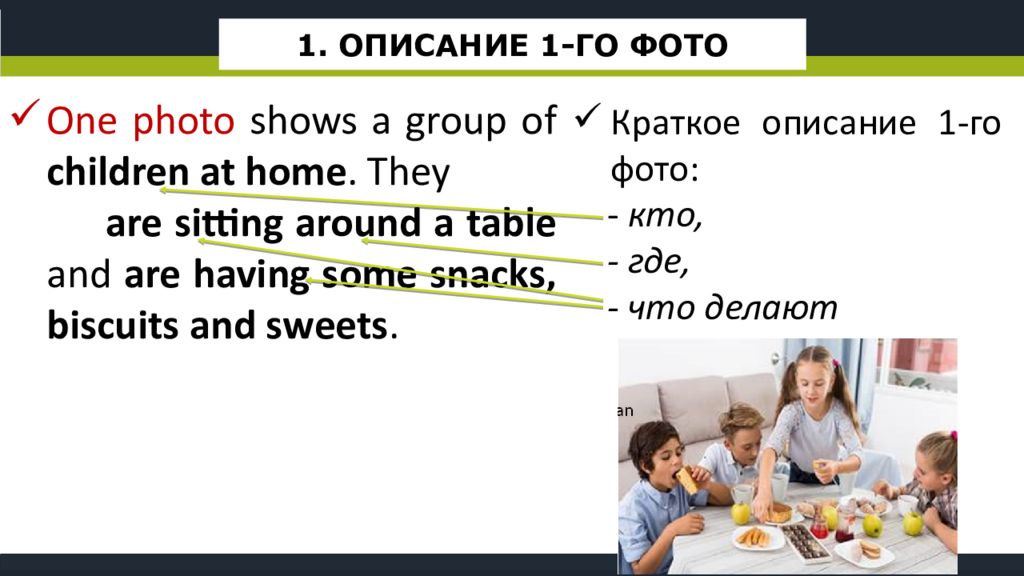 1. ОПИСАНИЕ 1-ГО ФОТО

✓ One photo shows a group of children at home. They are sitting around a tabie and are having some snacks, biscuits and sweets.

✓ Краткое описание 1-го фото:
- кто,
- где,
- что делают

an